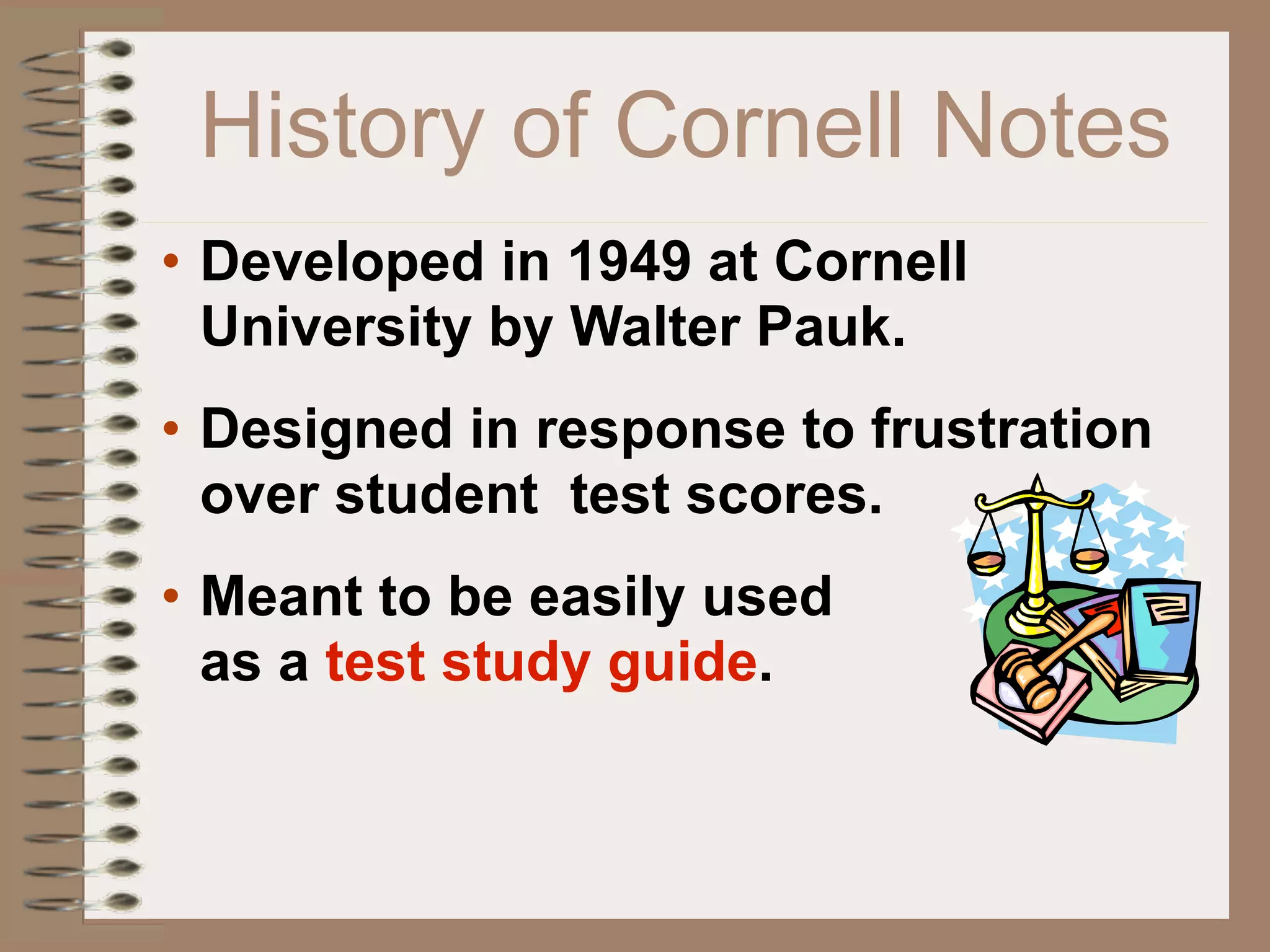 History of Cornell Notes

• Developed in 1949 at Cornell University by Walter Pauk.

• Designed in response to frustration over student  test scores.

• Meant to be easily used as a test study guide.